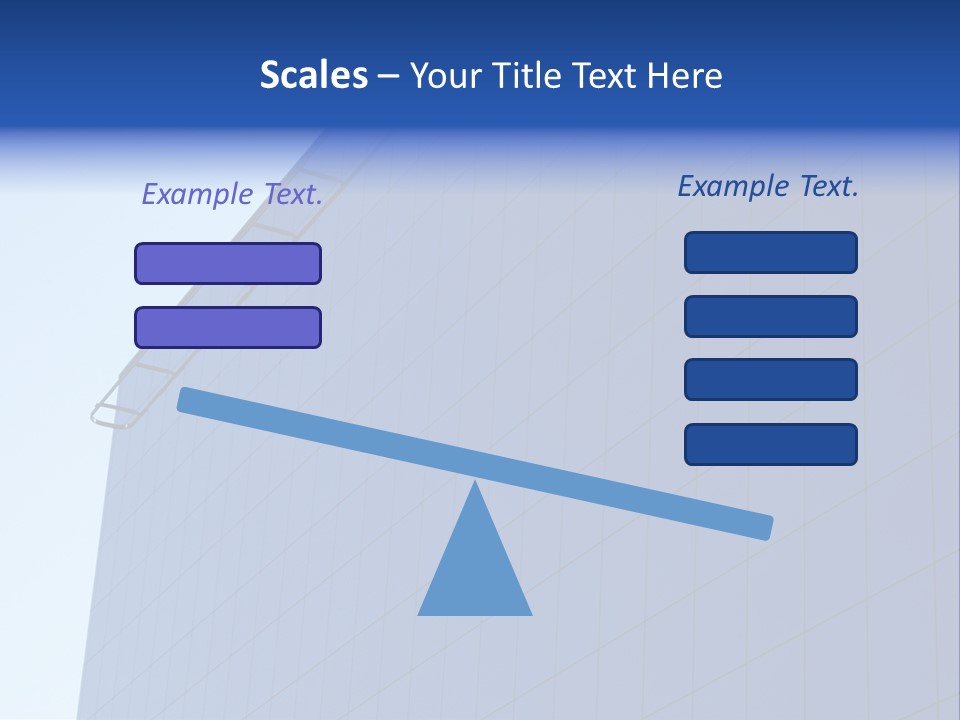 Scales – Your Title Text Here

Example Text.

Example Text.